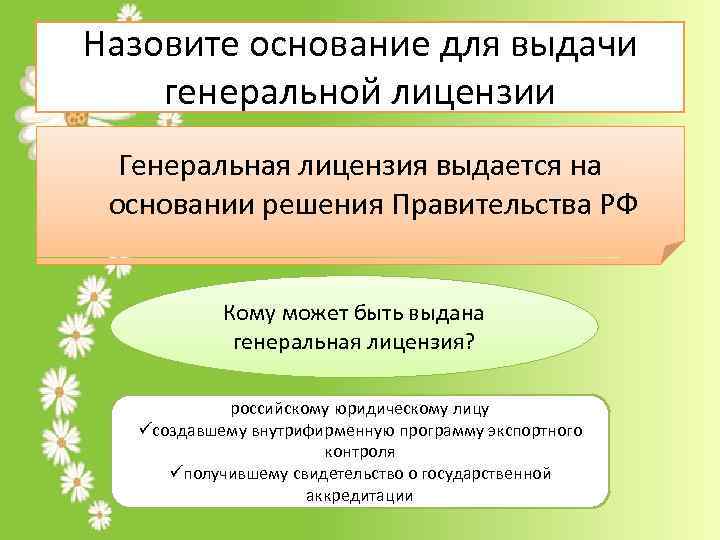 Назовите основание для выдачи генеральной лицензии

Генеральная лицензия выдается на основании решения Правительства РФ

Кому может быть выдана генеральная лицензия?

российскому юридическому лицу
✓создавшему внутрифирменную программу экспортного контроля
✓получившему свидетельство о государственной аккредитации